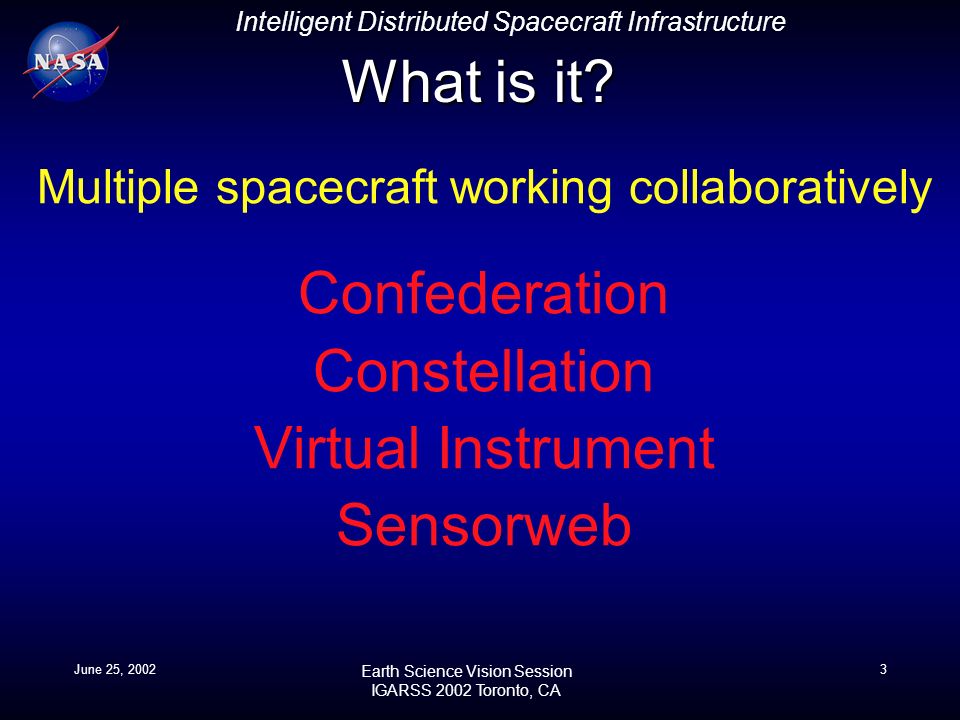 NASA

Intelligent Distributed Spacecraft Infrastructure

What is it?

Multiple spacecraft working collaboratively

Confederation
Constellation
Virtual Instrument
Sensorweb

June 25, 2002

Earth Science Vision Session
IGARSS 2002 Toronto, CA

3